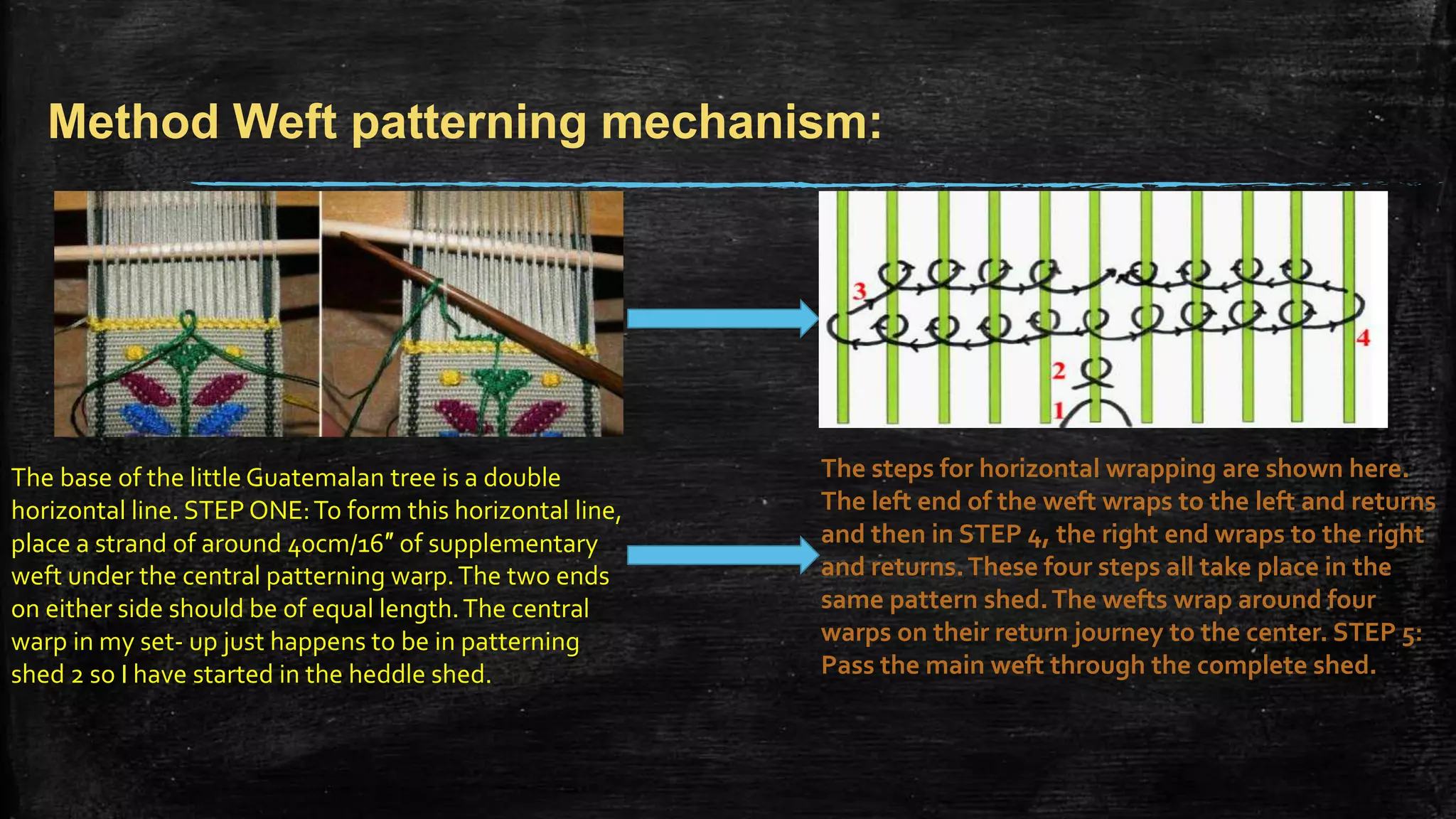 Method Weft patterning mechanism:

3

4

2

1

The base of the little Guatemalan tree is a double horizontal line. STEP ONE: To form this horizontal line, place a strand of around 40cm/16" of supplementary weft under the central patterning warp. The two ends on either side should be of equal length. The central warp in my set- up just happens to be in patterning shed 2 so I have started in the heddle shed.

The steps for horizontal wrapping are shown here. The left end of the weft wraps to the left and returns and then in STEP 4, the right end wraps to the right and returns. These four steps all take place in the same pattern shed. The wefts wrap around four warps on their return journey to the center. STEP 5: Pass the main weft through the complete shed.